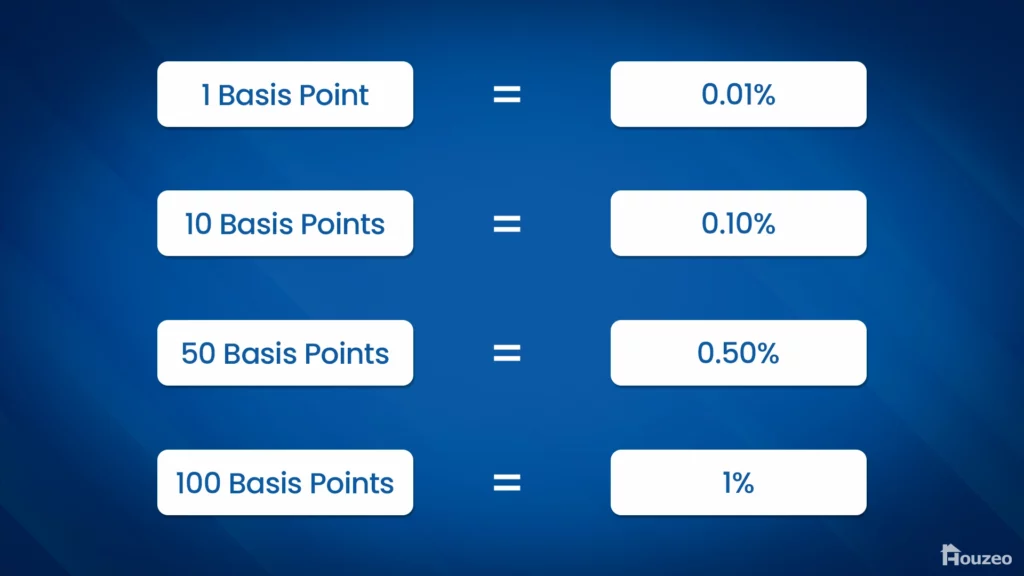 1 Basis Point = 0.01%

10 Basis Points = 0.10%

50 Basis Points = 0.50%

100 Basis Points = 1%

Houzeo